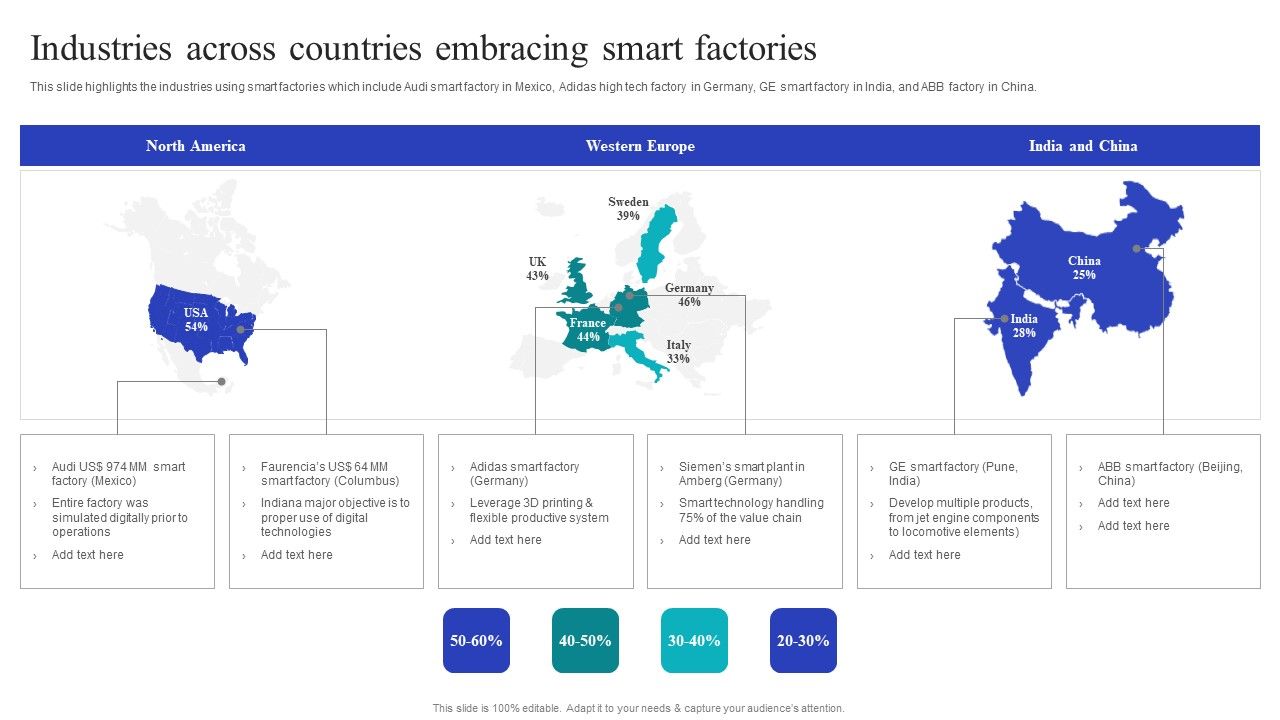 Industries across countries embracing smart factories

This slide highlights the industries using smart factories which include Audi smart factory in Mexico, Adidas high tech factory in Germany, GE smart factory in India, and ABB factory in China.

North America

Western Europe

India and China

USA
54%

Sweden
39%

UK
43%

Germany
46%

France
44%

Italy
33%

China
25%

India
28%

› Audi US$ 974 MM smart factory (Mexico)
› Entire factory was simulated digitally prior to operations
› Add text here

› Faurencia's US$ 64 MM smart factory (Columbus)
› Indiana major objective is to proper use of digital technologies
› Add text here

› Adidas smart factory (Germany)
› Leverage 3D printing & flexible productive system
› Add text here

› Siemen's smart plant in Amberg (Germany)
› Smart technology handling 75% of the value chain
› Add text here

› GE smart factory (Pune, India)
› Develop multiple products, from jet engine components to locomotive elements)
› Add text here

› ABB smart factory (Beijing, China)
› Add text here
› Add text here

50-60%

40-50%

30-40%

20-30%

This slide is 100% editable. Adapt it to your needs & capture your audience's attention.